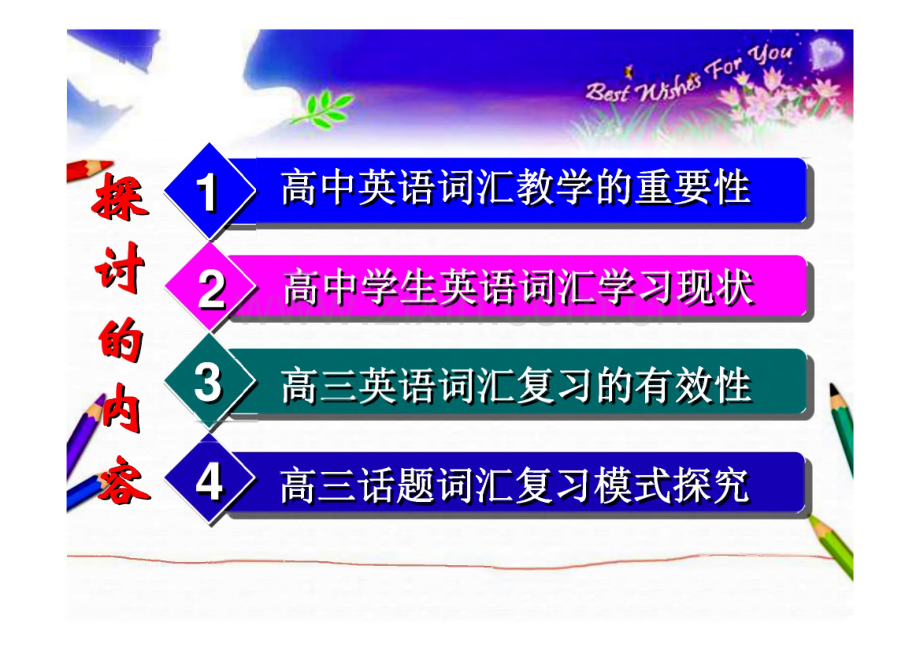 Best Wishes For You

探讨的内容

1 高中英语词汇教学的重要性

2 高中学生英语词汇学习现状

3 高三英语词汇复习的有效性

4 高三话题词汇复习模式探究